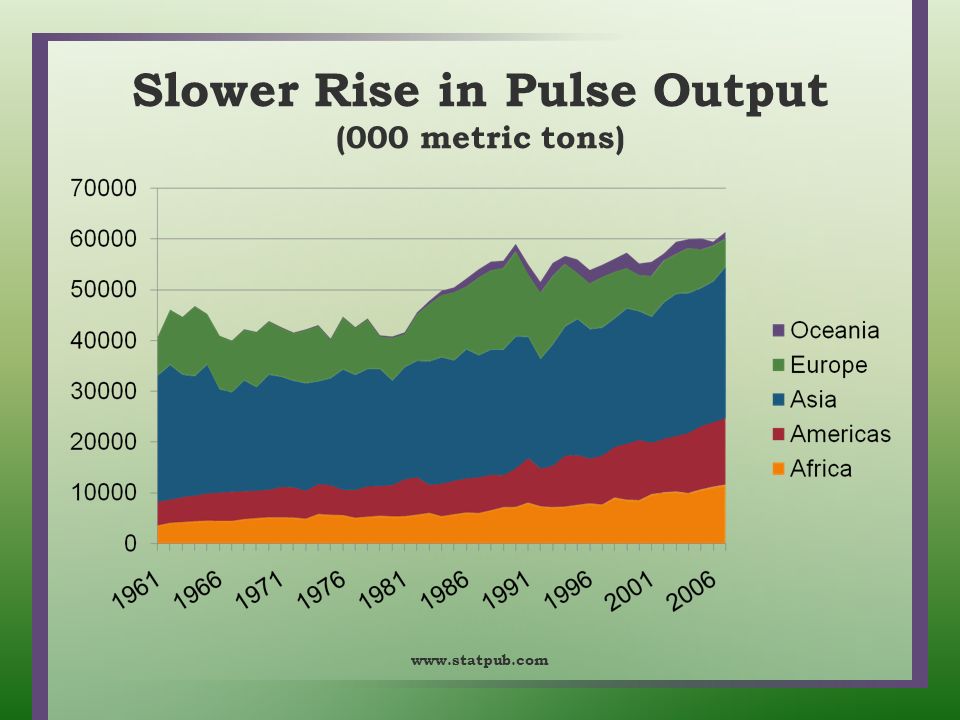 Slower Rise in Pulse Output
(000 metric tons)

70000
60000
50000
40000
30000
20000
10000
0

1961 1966 1971 1976 1981 1986 1991 1996 2001 2006

Oceania
Europe
Asia
Americas
Africa

www.statpub.com